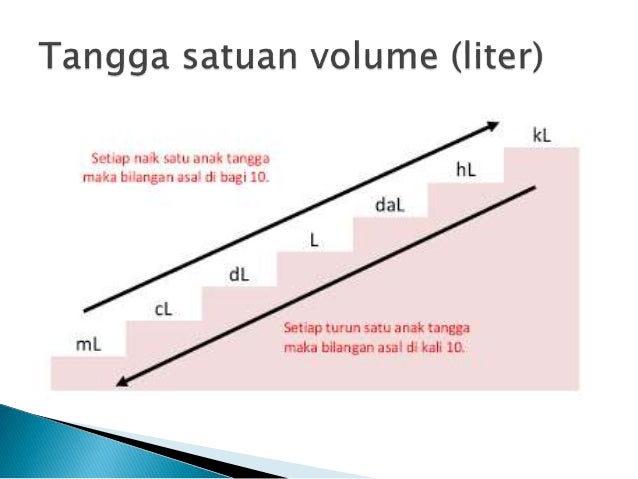 Tangga satuan volume (liter)

Setiap naik satu anak tangga maka bilangan asal di bagi 10.

kL

hL

daL

L

dL

cL

mL

Setiap turun satu anak tangga maka bilangan asal di kali 10.